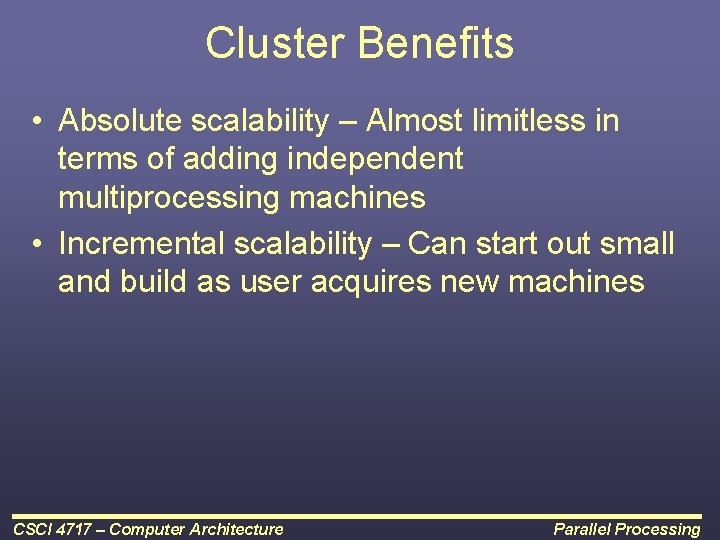 Cluster Benefits

• Absolute scalability – Almost limitless in terms of adding independent multiprocessing machines
• Incremental scalability – Can start out small and build as user acquires new machines

CSCI 4717 – Computer Architecture

Parallel Processing